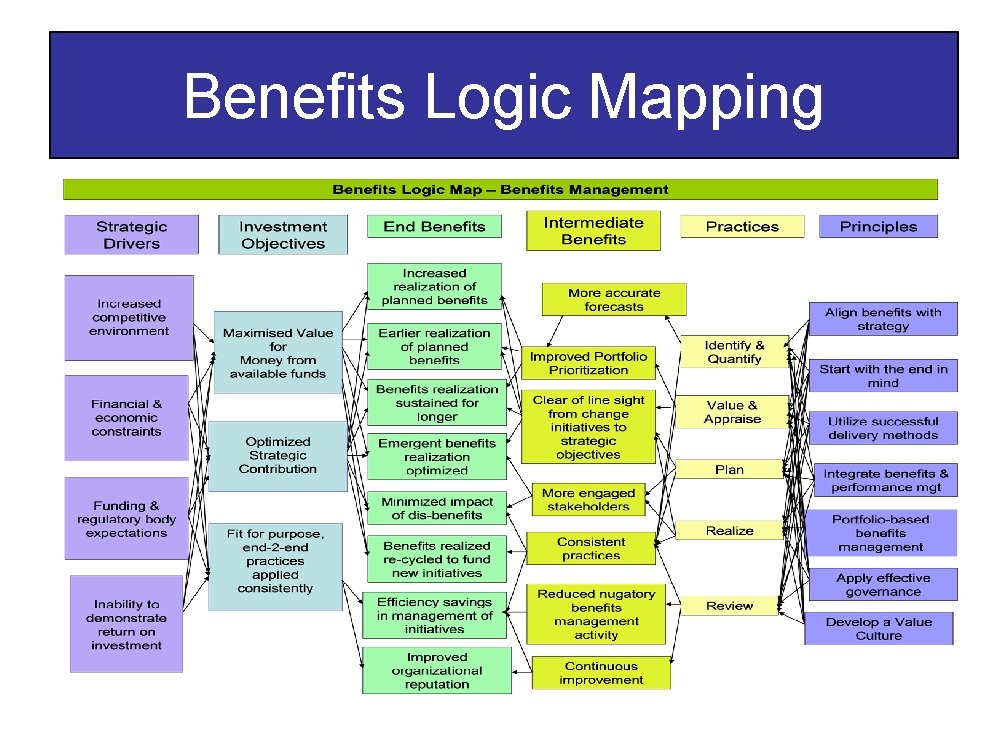 Benefits Logic Mapping

Benefits Logic Map – Benefits Management

Strategic Drivers

Increased competitive environment

Financial & economic constraints

Funding & regulatory body expectations

Inability to demonstrate return on investment

Investment Objectives

Maximised Value for Money from available funds

Optimized Strategic Contribution

Fit for purpose, end-2-end practices applied consistently

End Benefits

Increased realization of planned benefits

Earlier realization of planned benefits

Benefits realization sustained for longer

Emergent benefits realization optimized

Minimized impact of dis-benefits

Benefits realized re-cycled to fund new initiatives

Efficiency savings in management of initiatives

Improved organizational reputation

Intermediate Benefits

More accurate forecasts

Improved Portfolio Prioritization

Clear of line sight from change initiatives to strategic objectives

More engaged stakeholders

Consistent practices

Reduced nugatory benefits management activity

Continuous improvement

Practices

Identify & Quantify

Value & Appraise

Plan

Realize

Review

Principles

Align benefits with strategy

Start with the end in mind

Utilize successful delivery methods

Integrate benefits & performance mgt

Portfolio-based benefits management

Apply effective governance

Develop a Value Culture